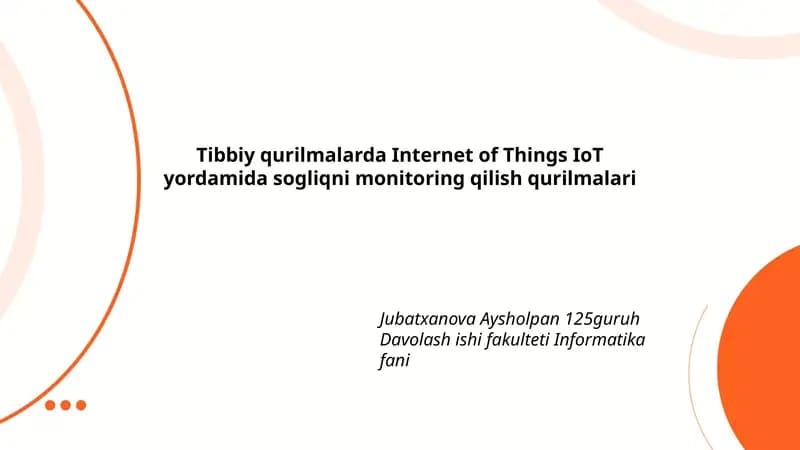 Tibbiy qurilmalarda Internet of Things IoT yordamida sogliqni monitoring qilish qurilmalari

Jubatxanova Aysholpan 125guruh Davolash ishi fakulteti Informatika fani